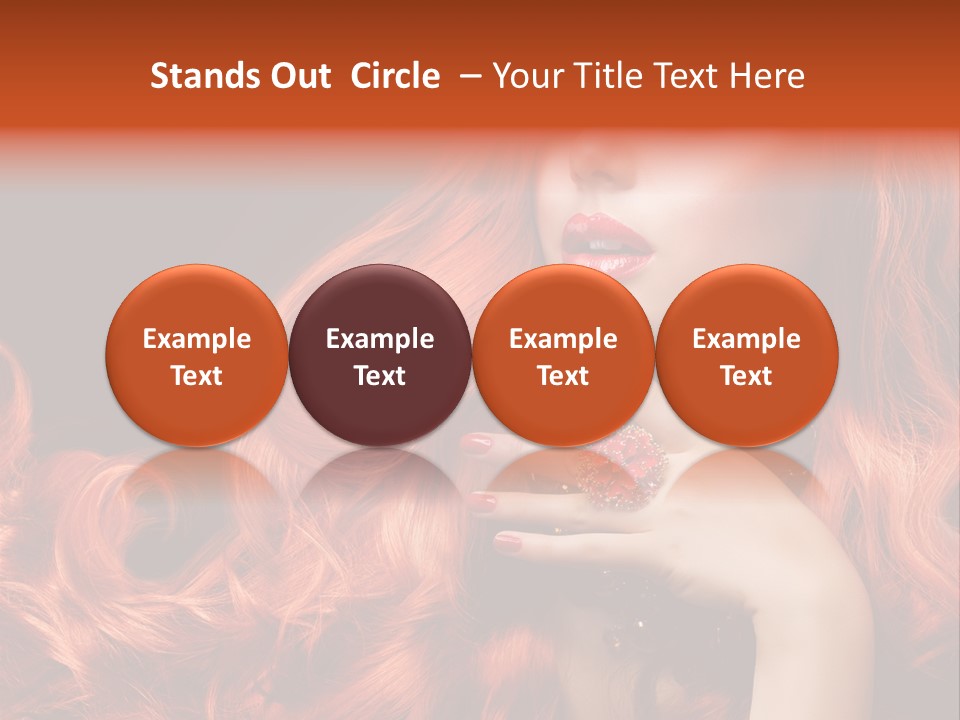 Stands Out  Circle  – Your Title Text Here

Example Text

Example Text

Example Text

Example Text